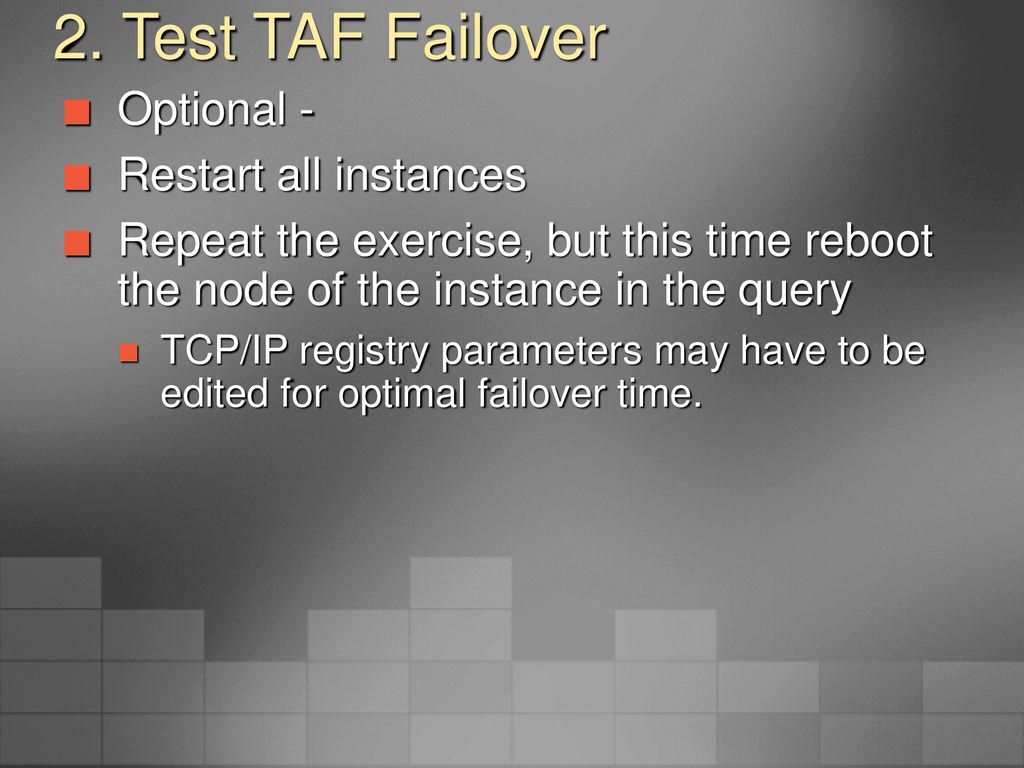 2. Test TAF Failover

Optional -

Restart all instances

Repeat the exercise, but this time reboot the node of the instance in the query

TCP/IP registry parameters may have to be edited for optimal failover time.